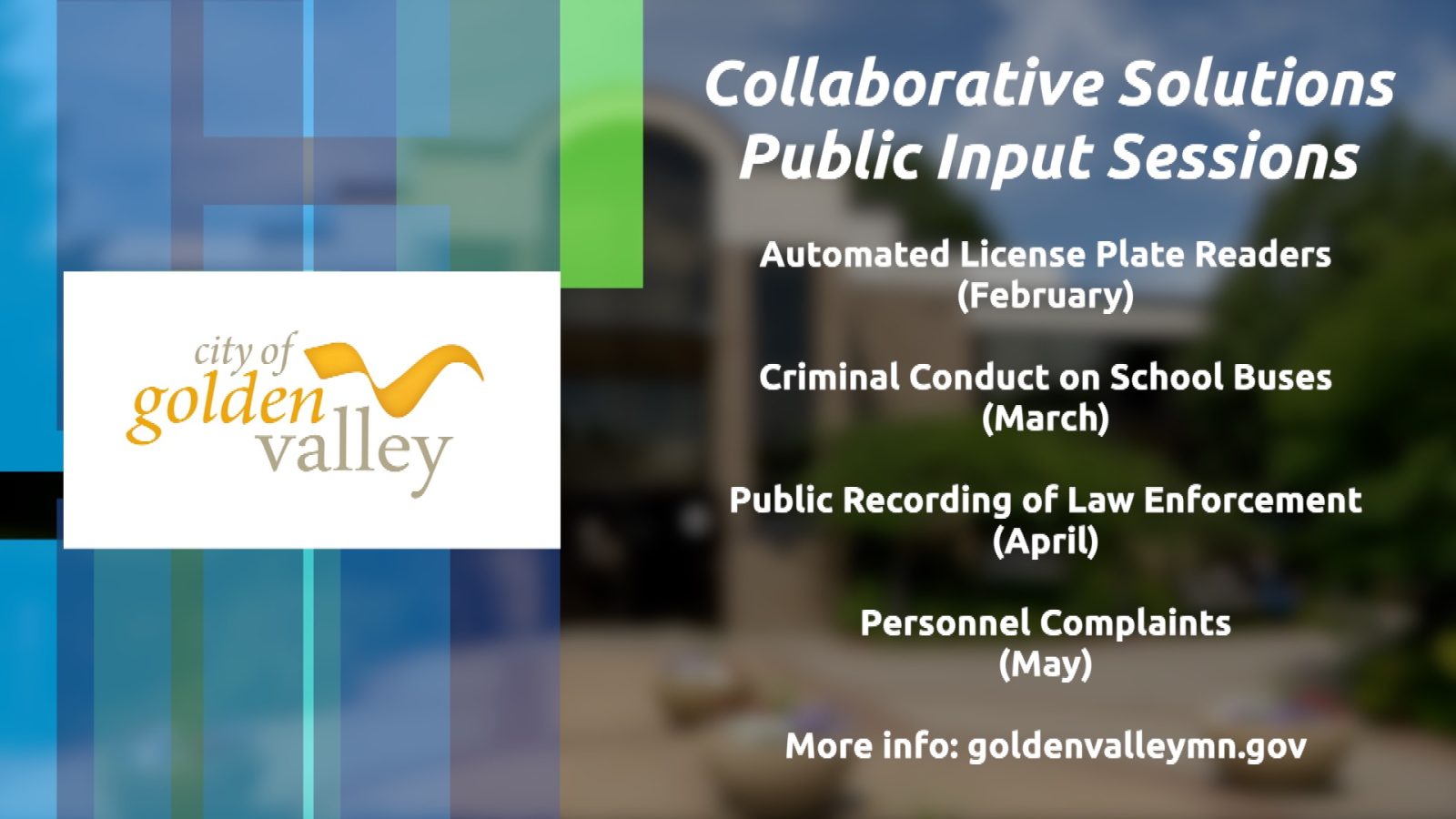 city of golden valley

Collaborative Solutions Public Input Sessions

Automated License Plate Readers (February)

Criminal Conduct on School Buses (March)

Public Recording of Law Enforcement (April)

Personnel Complaints (May)

More info: goldenvalleymn.gov